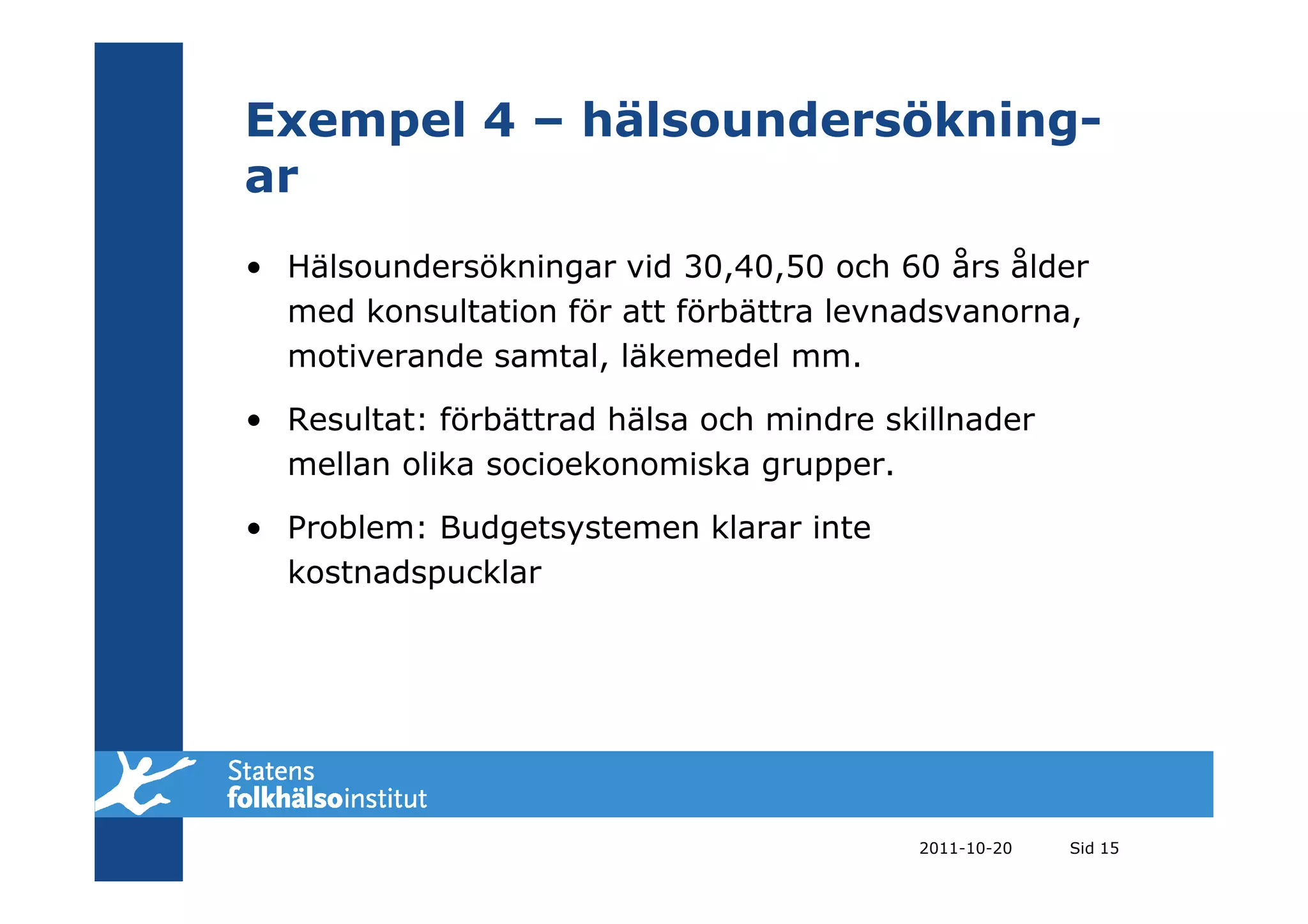 Exempel 4 – hälsoundersökningar

• Hälsoundersökningar vid 30,40,50 och 60 års ålder med konsultation för att förbättra levnadsvanorna, motiverande samtal, läkemedel mm.

• Resultat: förbättrad hälsa och mindre skillnader mellan olika socioekonomiska grupper.

• Problem: Budgetsystemen klarar inte kostnadspucklar

Statens folkhälsoinstitut

2011-10-20 Sid 15